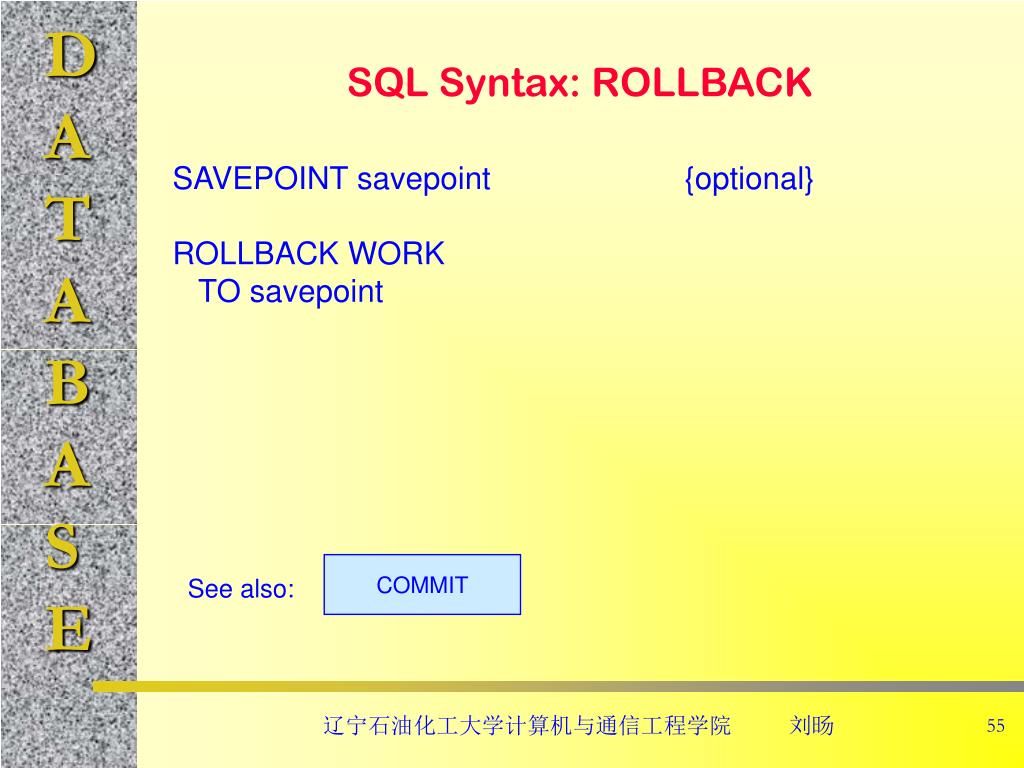 D
A
T
A
B
A
S
E

SQL Syntax: ROLLBACK

SAVEPOINT savepoint {optional}

ROLLBACK WORK
TO savepoint

See also: COMMIT

辽宁石油化工大学计算机与通信工程学院 刘旸 55